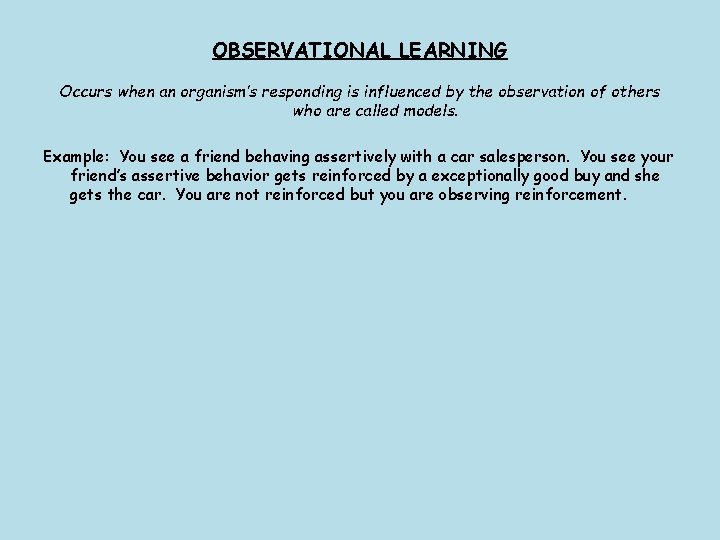 OBSERVATIONAL LEARNING

Occurs when an organism's responding is influenced by the observation of others who are called models.

Example: You see a friend behaving assertively with a car salesperson. You see your friend's assertive behavior gets reinforced by a exceptionally good buy and she gets the car. You are not reinforced but you are observing reinforcement.